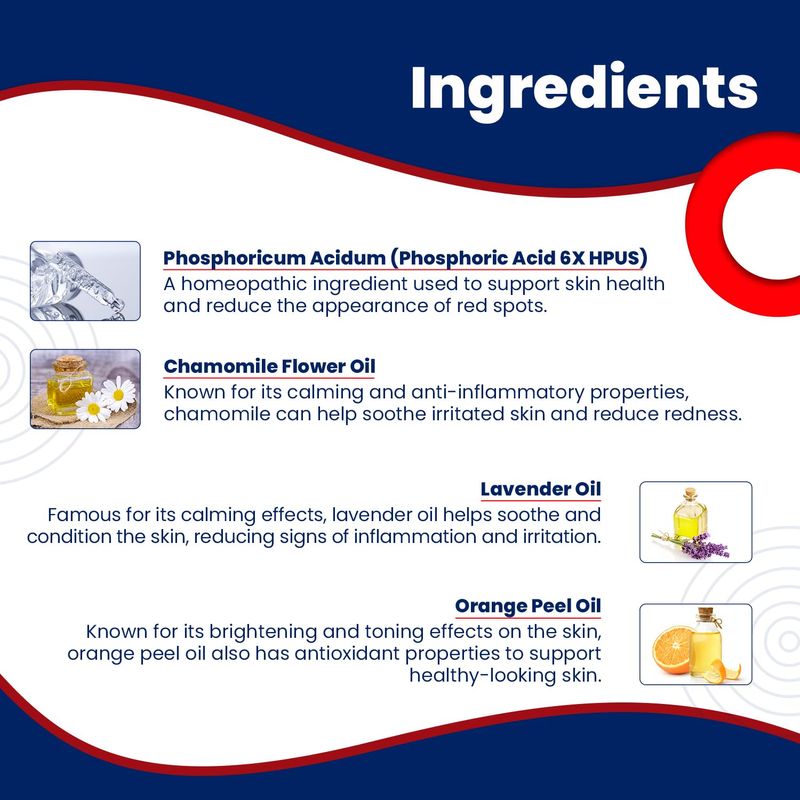 Ingredients

Phosphoricum Acidum (Phosphoric Acid 6X HPUS)
A homeopathic ingredient used to support skin health and reduce the appearance of red spots.

Chamomile Flower Oil
Known for its calming and anti-inflammatory properties, chamomile can help soothe irritated skin and reduce redness.

Lavender Oil
Famous for its calming effects, lavender oil helps soothe and condition the skin, reducing signs of inflammation and irritation.

Orange Peel Oil
Known for its brightening and toning effects on the skin, orange peel oil also has antioxidant properties to support healthy-looking skin.